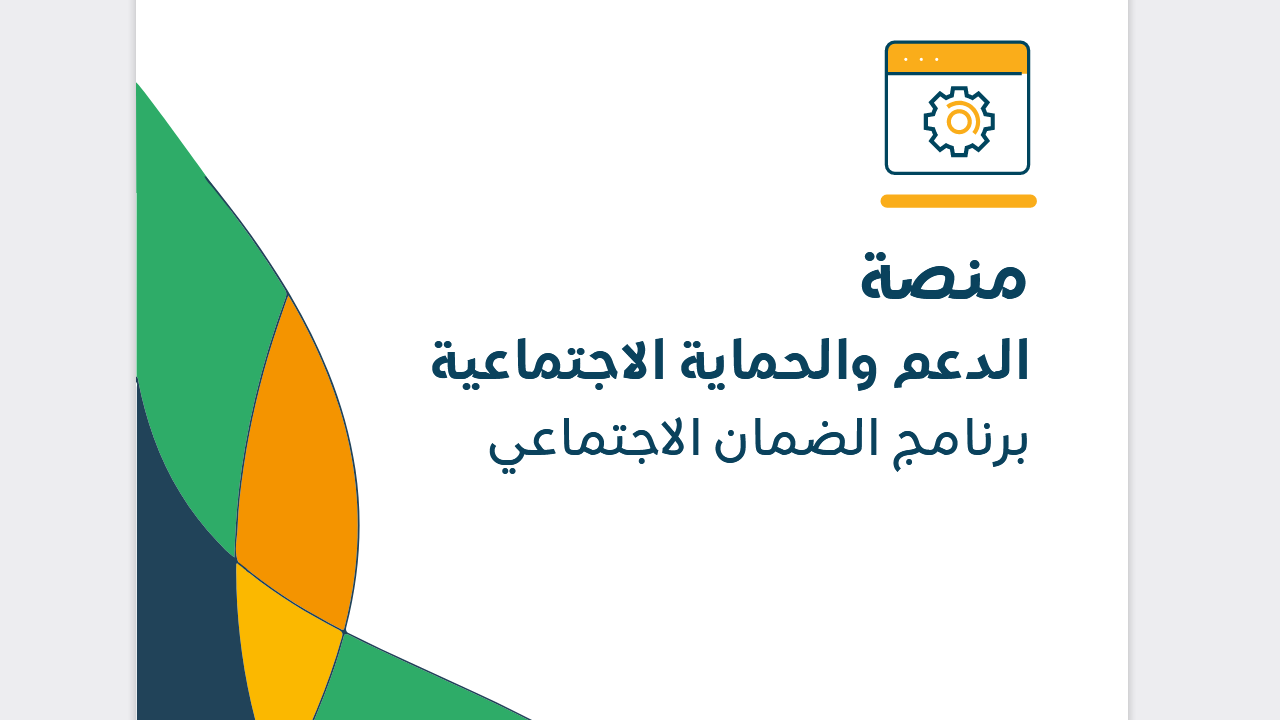 منصة

الدعم والحماية الاجتماعية

برنامج الضمان الاجتماعي